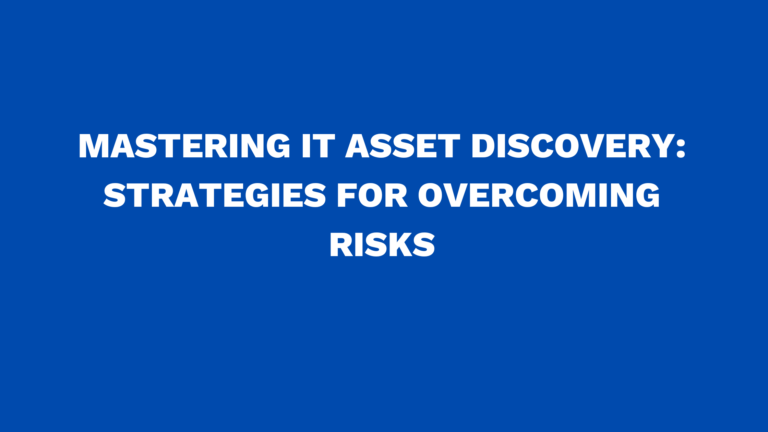 MASTERING IT ASSET DISCOVERY: STRATEGIES FOR OVERCOMING RISKS